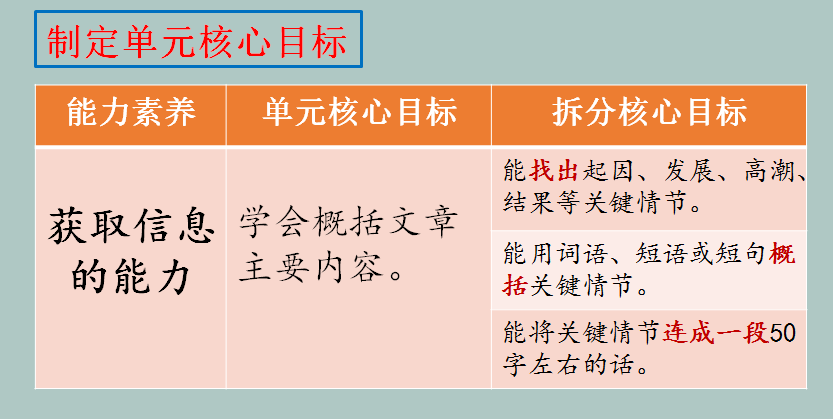 制定单元核心目标

| 能力素养 | 单元核心目标 | 拆分核心目标 |
|---|---|---|
| 获取信息的能力 | 学会概括文章主要内容。 | 能找出起因、发展、高潮、结果等关键情节。 |
| | | 能用词语、短语或短句概括关键情节。 |
| | | 能将关键情节连成一段50字左右的话。 |